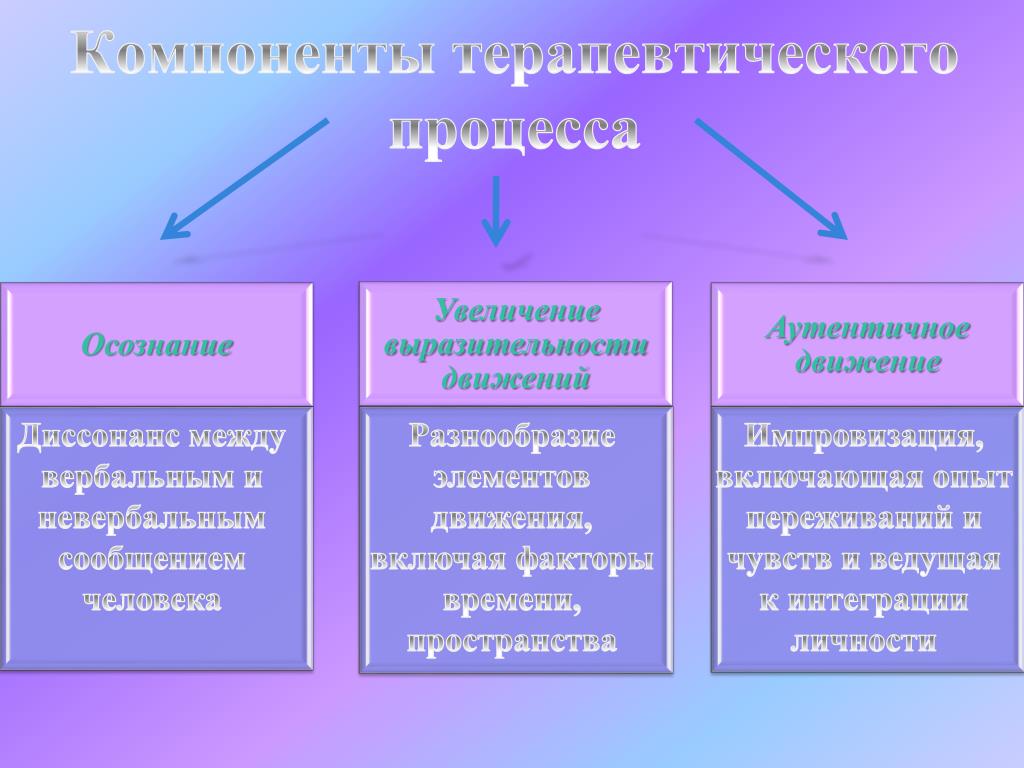 Компоненты терапевтического процесса

Осознание

Диссонанс между вербальным и невербальным сообщением человека

Увеличение выразительности движений

Разнообразие элементов движения, включая факторы времени, пространства

Аутентичное движение

Импровизация, включающая опыт переживаний и чувств и ведущая к интеграции личности